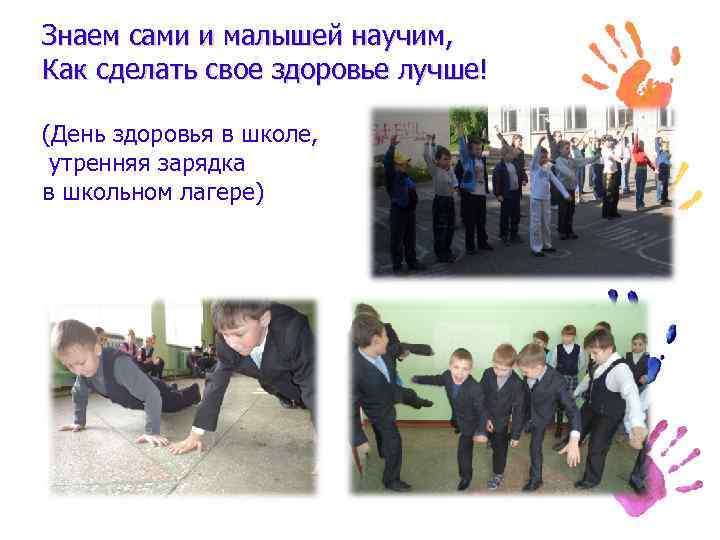 Знаем сами и малышей научим,
Как сделать свое здоровье лучше!

(День здоровья в школе,
утренняя зарядка
в школьном лагере)